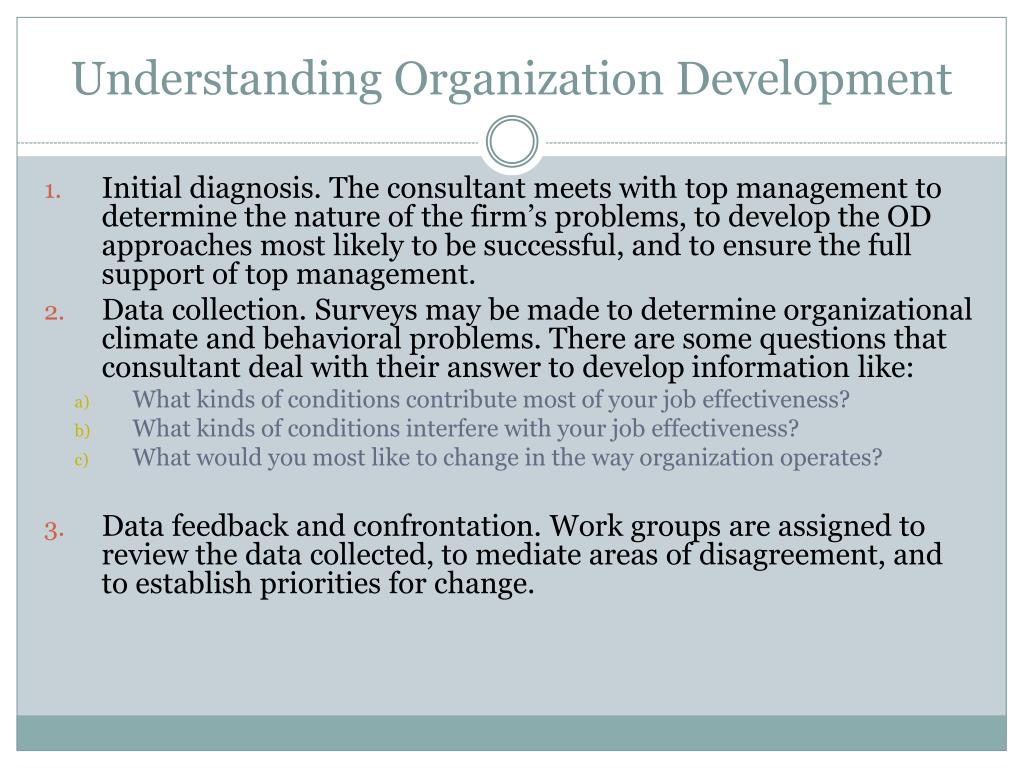 Understanding Organization Development

1. Initial diagnosis. The consultant meets with top management to determine the nature of the firm's problems, to develop the OD approaches most likely to be successful, and to ensure the full support of top management.
2. Data collection. Surveys may be made to determine organizational climate and behavioral problems. There are some questions that consultant deal with their answer to develop information like:
a) What kinds of conditions contribute most of your job effectiveness?
b) What kinds of conditions interfere with your job effectiveness?
c) What would you most like to change in the way organization operates?

3. Data feedback and confrontation. Work groups are assigned to review the data collected, to mediate areas of disagreement, and to establish priorities for change.